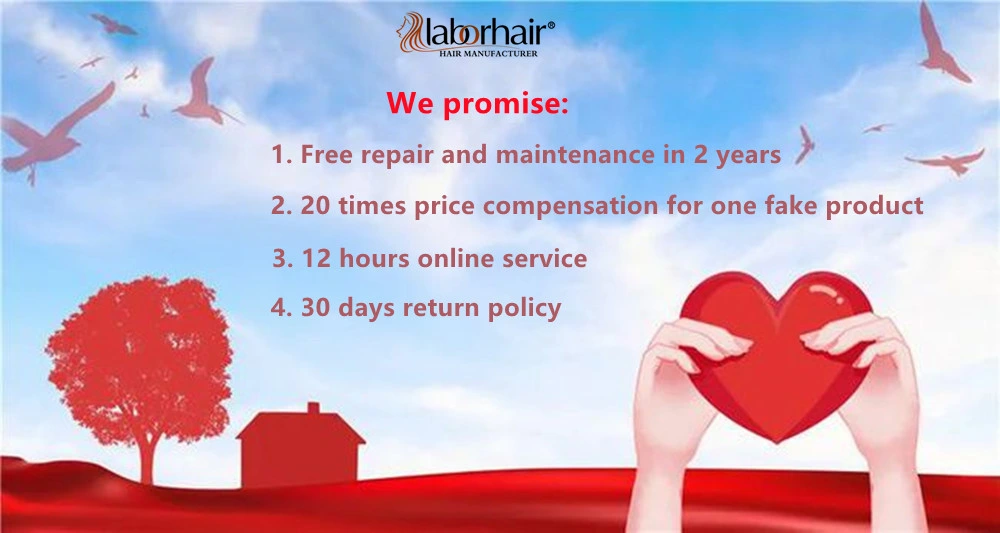 laborhair®
HAIR MANUFACTURER

We promise:

1. Free repair and maintenance in 2 years

2. 20 times price compensation for one fake product

3. 12 hours online service

4. 30 days return policy